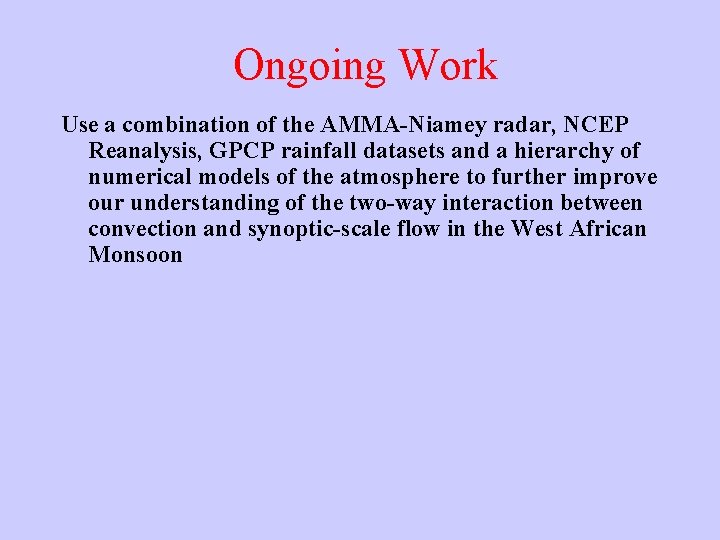 Ongoing Work

Use a combination of the AMMA-Niamey radar, NCEP Reanalysis, GPCP rainfall datasets and a hierarchy of numerical models of the atmosphere to further improve our understanding of the two-way interaction between convection and synoptic-scale flow in the West African Monsoon